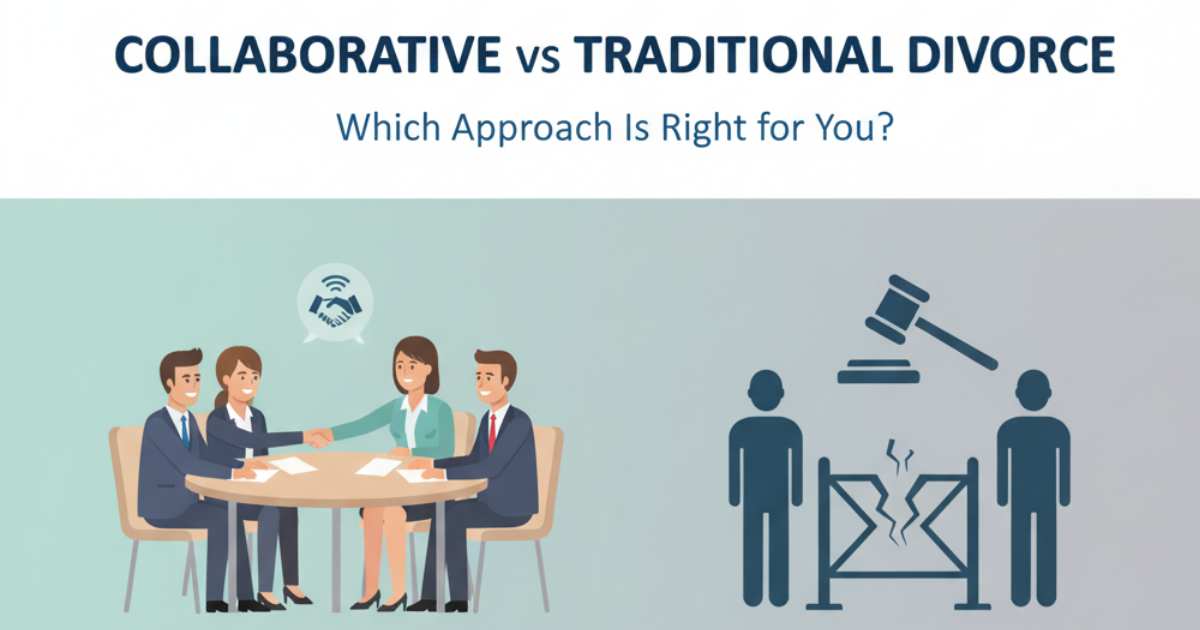 COLLABORATIVE vs TRADITIONAL DIVORCE

Which Approach Is Right for You?